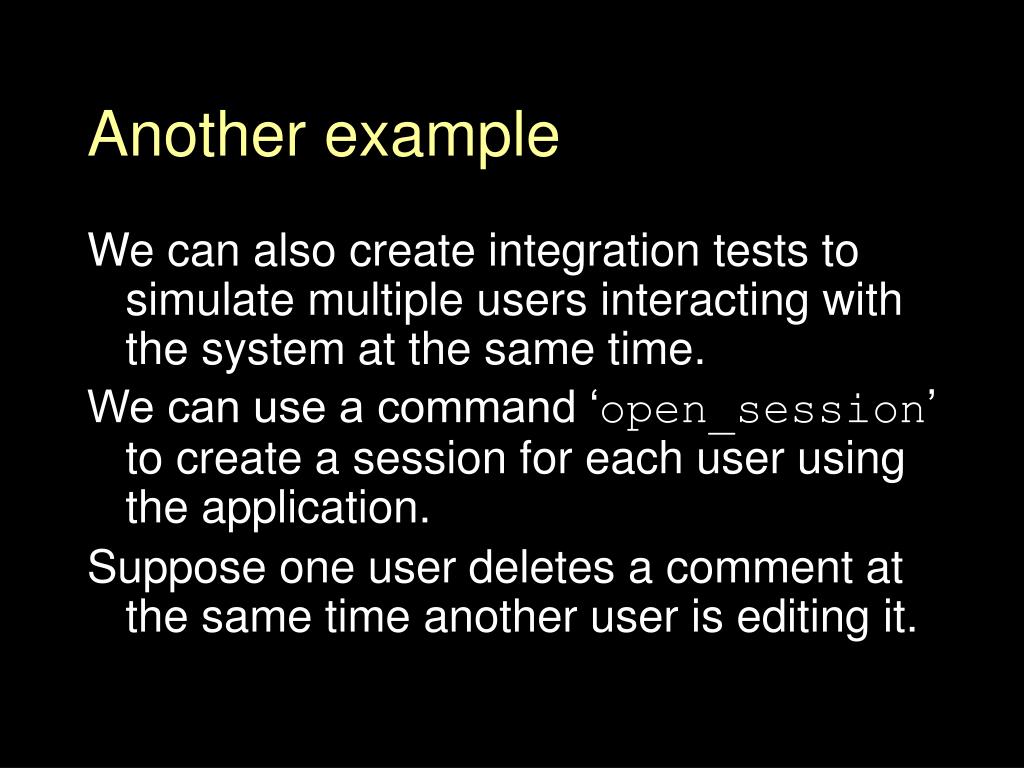 Another example

We can also create integration tests to simulate multiple users interacting with the system at the same time.

We can use a command ‘open_session’ to create a session for each user using the application.

Suppose one user deletes a comment at the same time another user is editing it.